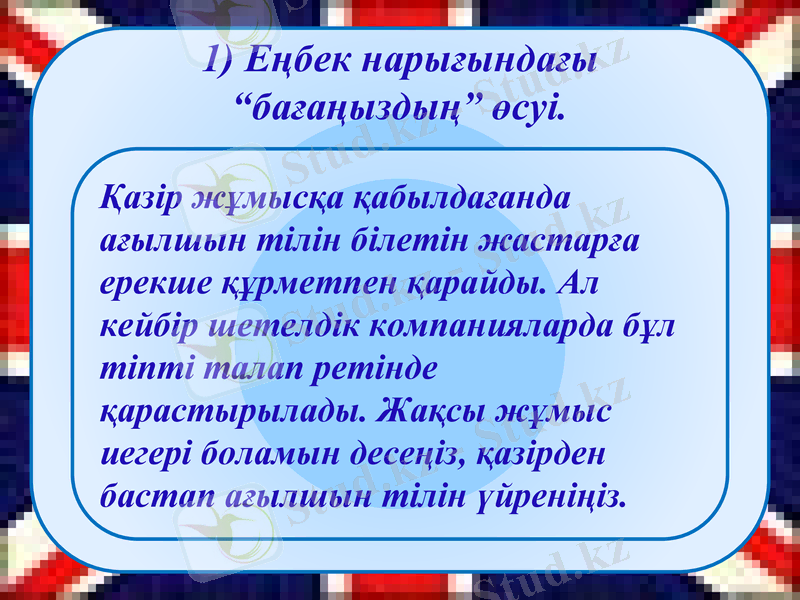 1) Еңбек нарығындағы “бағаңыздың” өсуі.

Қазір жұмысқа қабылдағанда ағылшын тілін білетін жастарға ерекше құрметпен қарайды. Ал кейбір шетелдік компанияларда бұл тіпті талап ретінде қарастырылады. Жақсы жұмыс иегері боламын десеңіз, қазірден бастап ағылшын тілін үйреніңіз.

Stud.kz